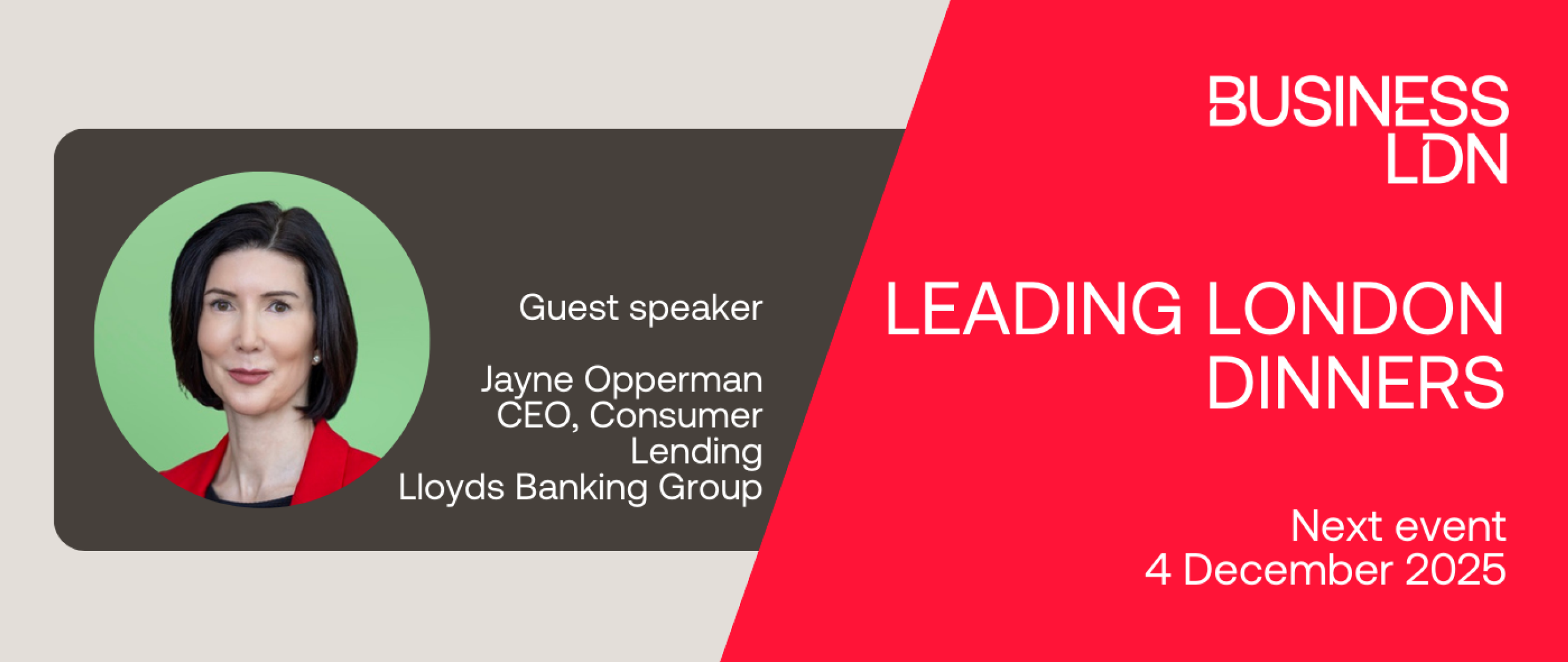 Guest speaker

Jayne Opperman
CEO, Consumer Lending
Lloyds Banking Group

BUSINESS
LDN

LEADING LONDON DINNERS

Next event
4 December 2025